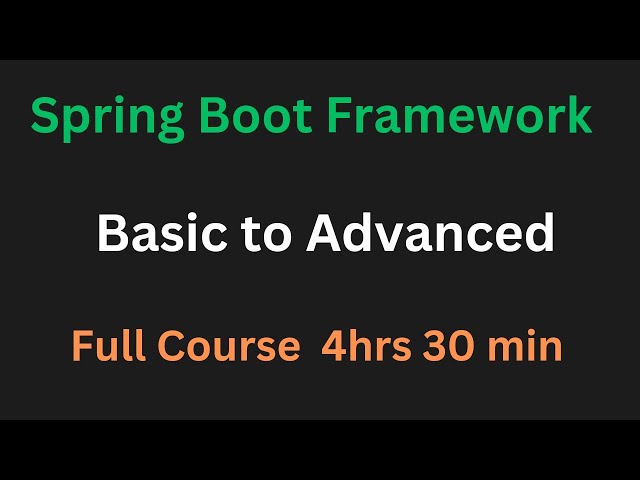 Spring Boot Framework

Basic to Advanced

Full Course 4hrs 30 min